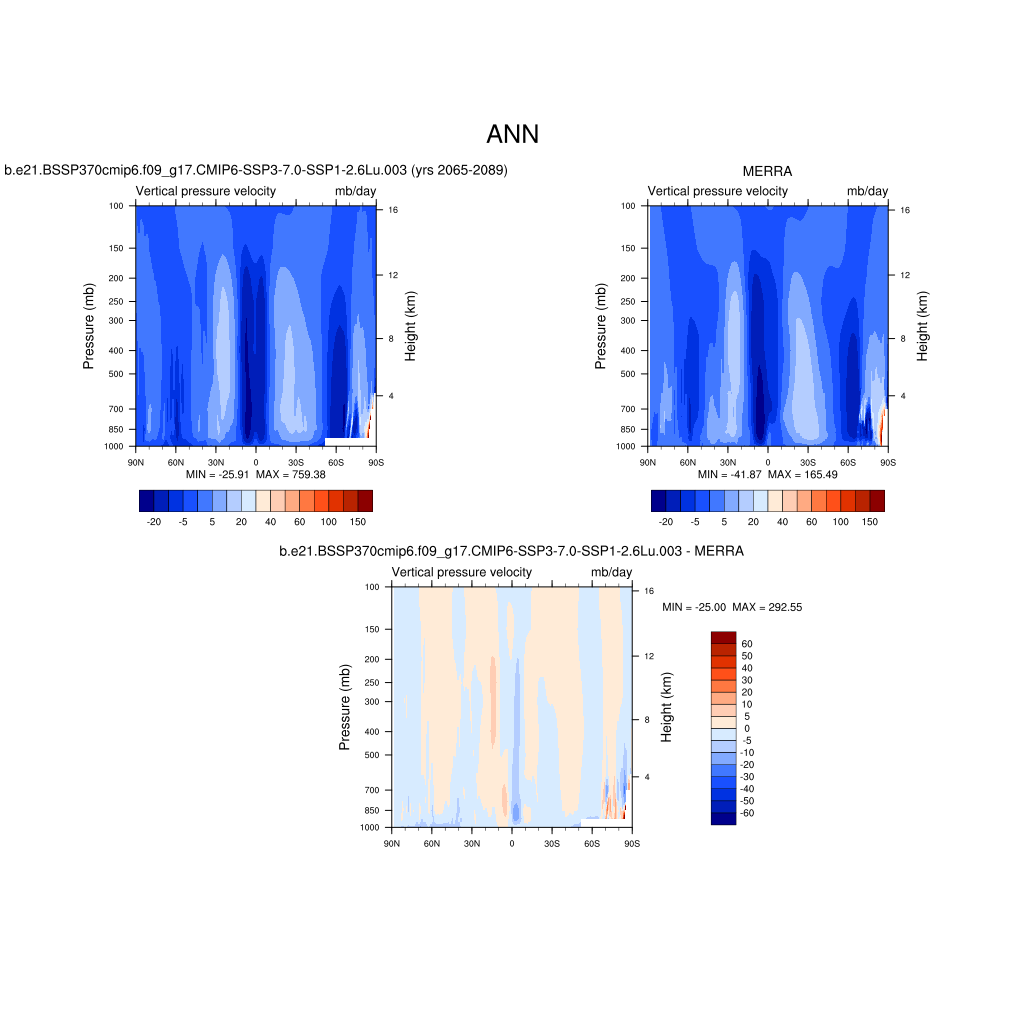 ANN

b.e21.BSSP370cmip6.f09_g17.CMIP6-SSP3-7.0-SSP1-2.6Lu.003 (yrs 2065-2089)

Vertical pressure velocity mb/day

Pressure (mb)
100
150
200
250
300
400
500
700
850
1000

Height (km)
16
12
8
4

90N 60N 30N 0 30S 60S 90S

MIN = -25.91 MAX = 759.38

-20 -5 5 20 40 60 100 150

MERRA

Vertical pressure velocity mb/day

Pressure (mb)
100
150
200
250
300
400
500
700
850
1000

Height (km)
16
12
8
4

90N 60N 30N 0 30S 60S 90S

MIN = -41.87 MAX = 165.49

-20 -5 5 20 40 60 100 150

b.e21.BSSP370cmip6.f09_g17.CMIP6-SSP3-7.0-SSP1-2.6Lu.003 - MERRA

Vertical pressure velocity mb/day

Pressure (mb)
100
150
200
250
300
400
500
700
850
1000

Height (km)
16
12
8
4

90N 60N 30N 0 30S 60S 90S

MIN = -25.00 MAX = 292.55

60
50
40
30
20
10
5
0
-5
-10
-20
-30
-40
-50
-60